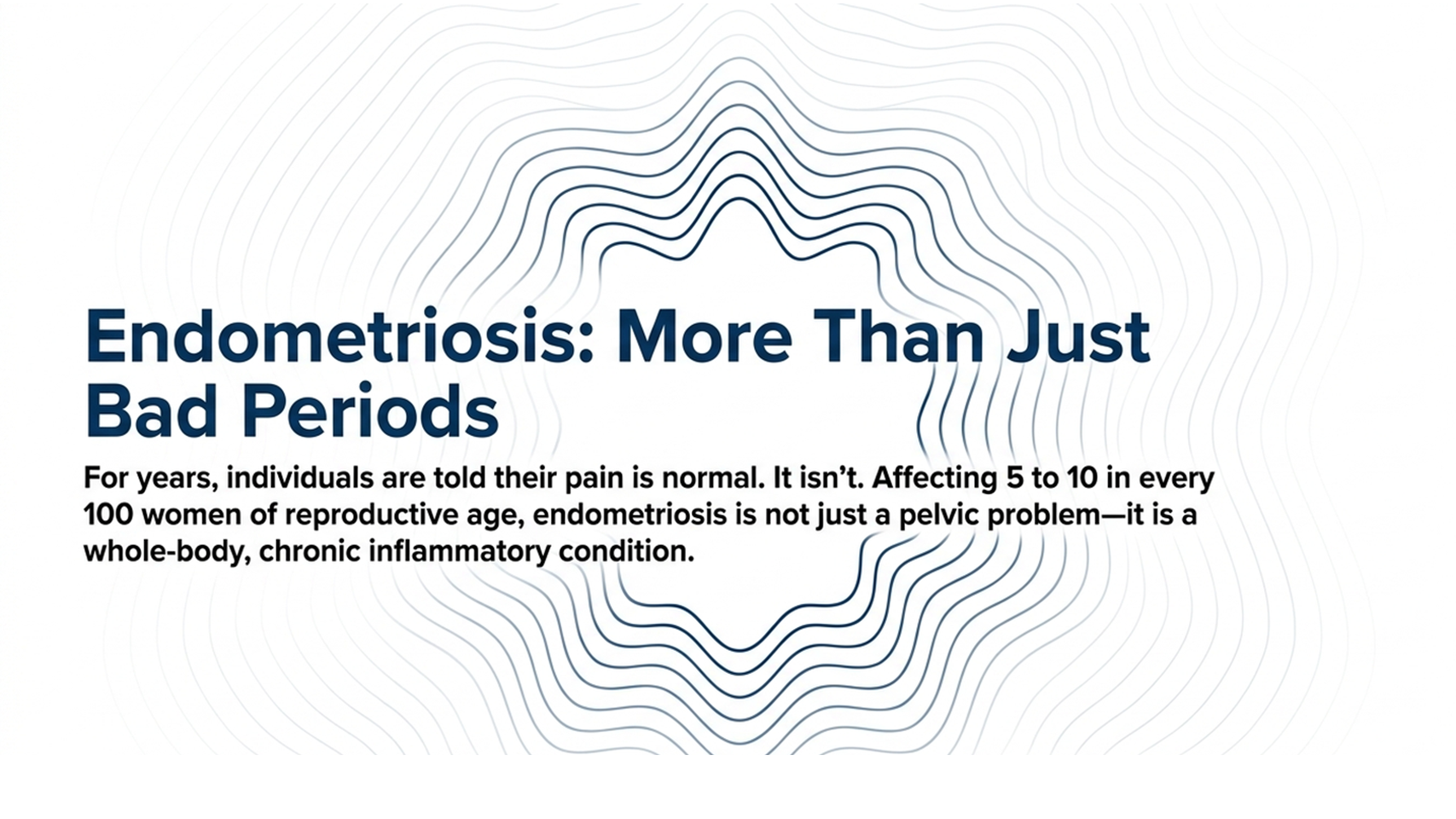 Endometriosis: More Than Just Bad Periods

For years, individuals are told their pain is normal. It isn’t. Affecting 5 to 10 in every 100 women of reproductive age, endometriosis is not just a pelvic problem—it is a whole-body, chronic inflammatory condition.